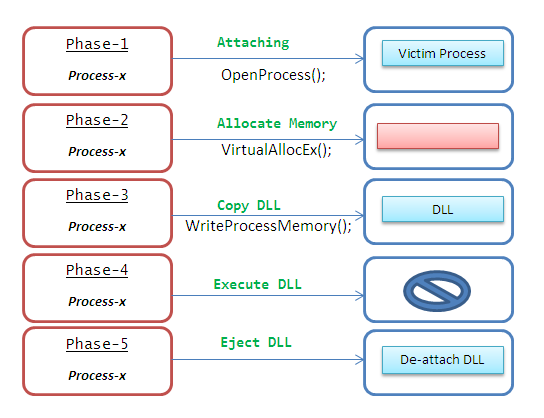 Phase-1
Process-x

Attaching
OpenProcess();

Victim Process

Phase-2
Process-x

Allocate Memory
VirtualAllocEx();

Phase-3
Process-x

Copy DLL
WriteProcessMemory();

DLL

Phase-4
Process-x

Execute DLL

Phase-5
Process-x

Eject DLL

De-attach DLL